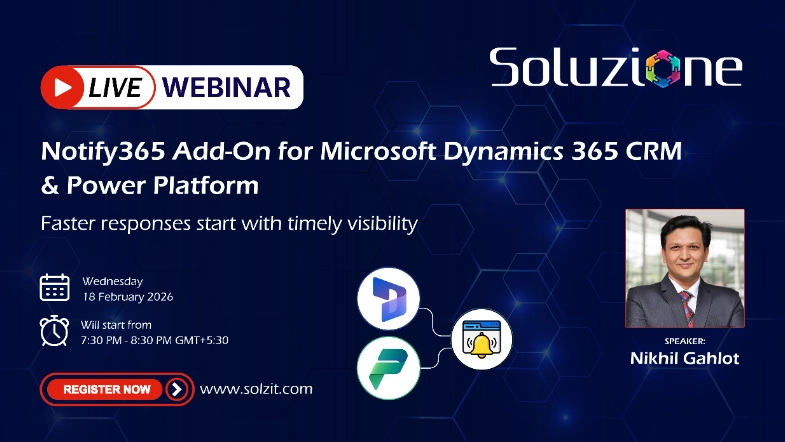 LIVE WEBINAR

Soluzione

Notify365 Add-On for Microsoft Dynamics 365 CRM & Power Platform

Faster responses start with timely visibility

Wednesday
18 February 2026

Will start from
7:30 PM - 8:30 PM GMT+5:30

REGISTER NOW

www.solzit.com

SPEAKER:
Nikhil Gahlot